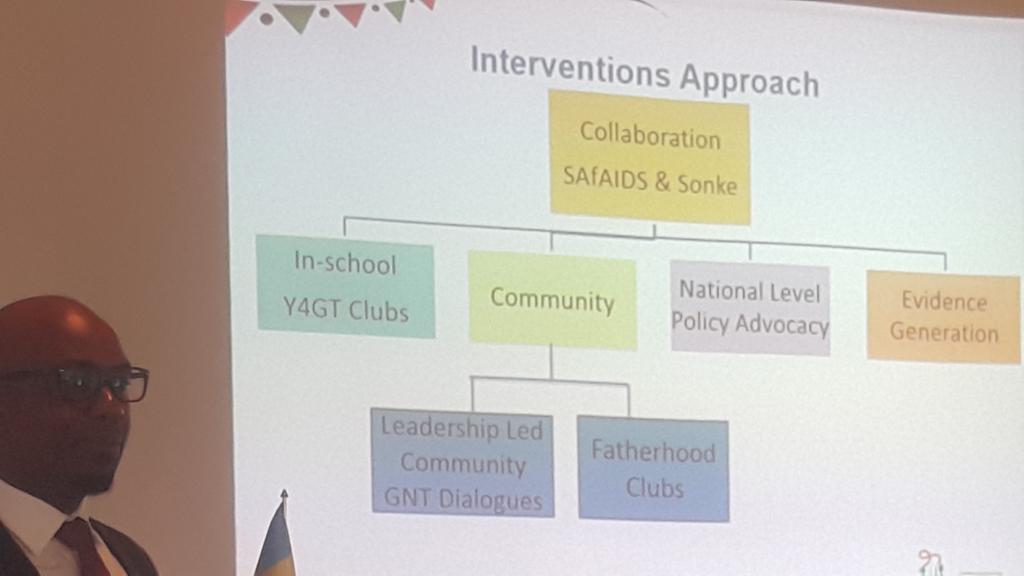 Interventions Approach

Collaboration
SAfAIDS & Sonke

In-school
Y4GT Clubs

Community

National Level
Policy Advocacy

Evidence
Generation

Leadership Led
Community
GNT Dialogues

Fatherhood
Clubs